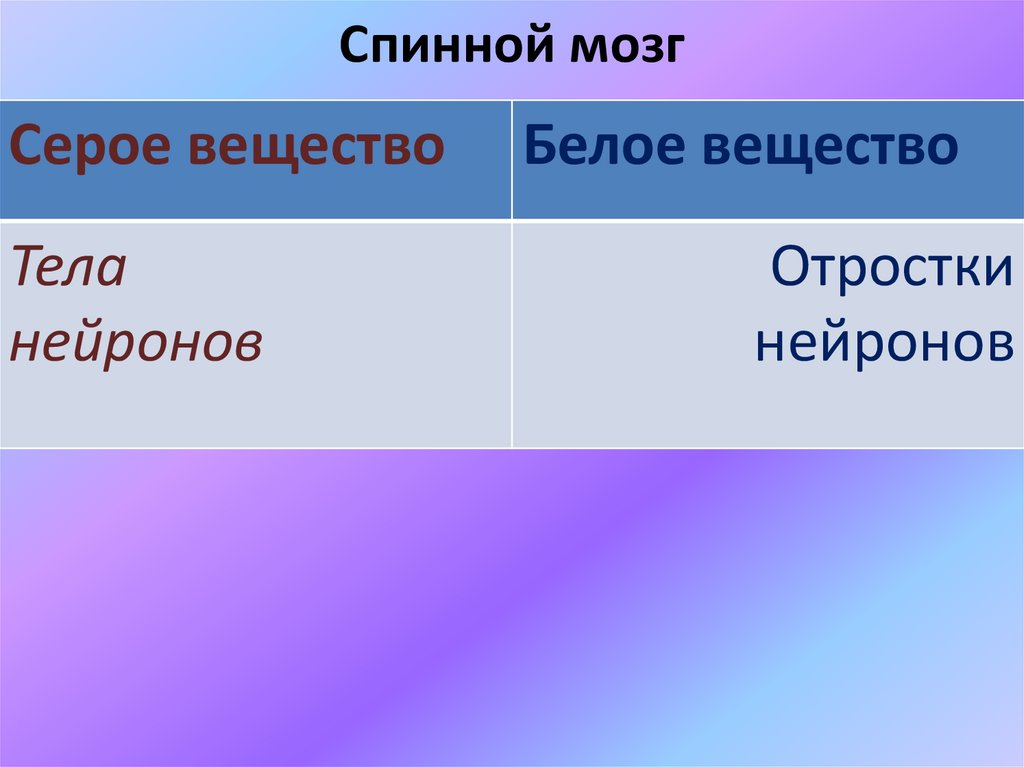 Спинной мозг

| Серое вещество | Белое вещество |
|---|---|
| Тела нейронов | Отростки нейронов |